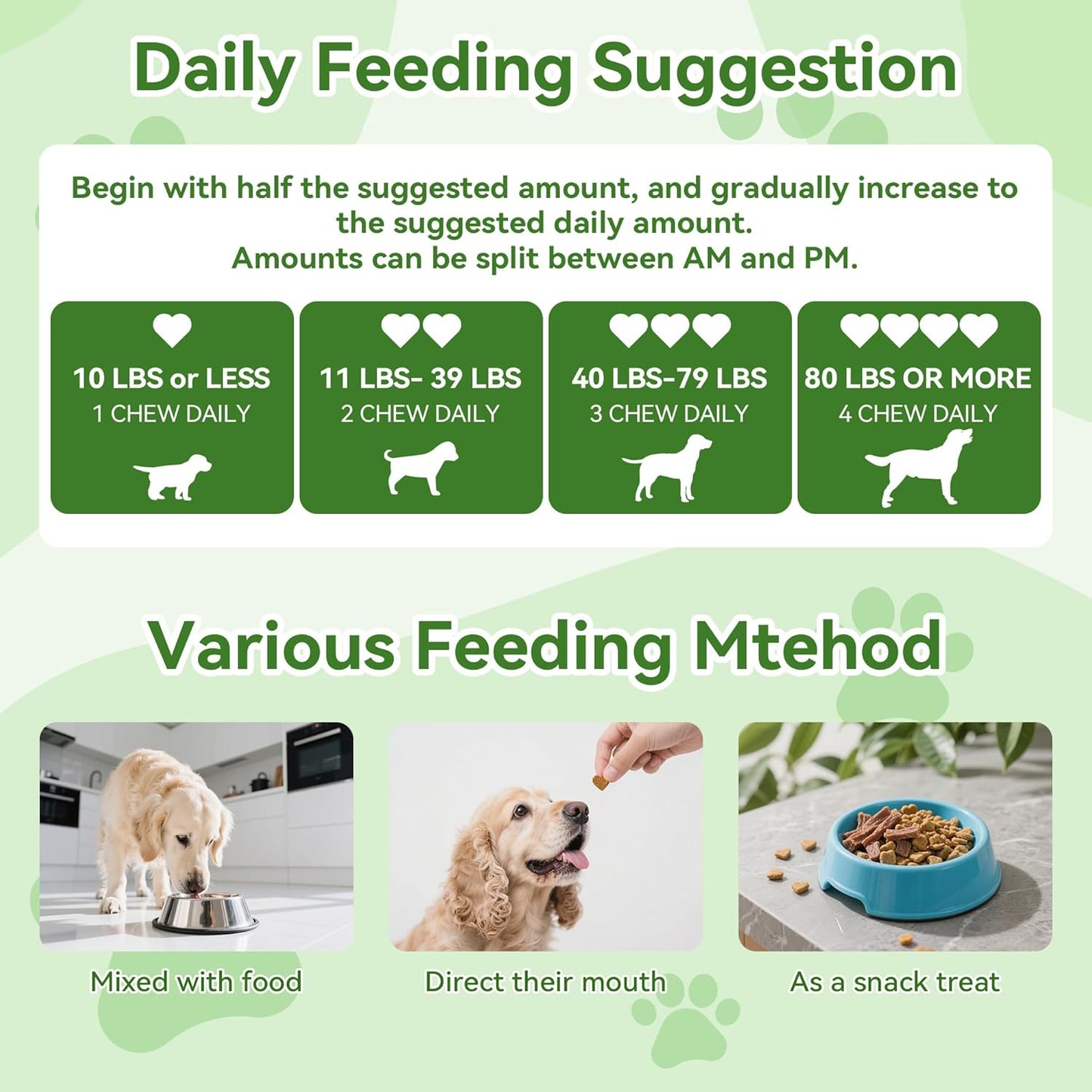 Daily Feeding Suggestion

Begin with half the suggested amount, and gradually increase to the suggested daily amount.
Amounts can be split between AM and PM.

10 LBS or LESS
1 CHEW DAILY

11 LBS- 39 LBS
2 CHEW DAILY

40 LBS-79 LBS
3 CHEW DAILY

80 LBS OR MORE
4 CHEW DAILY

Various Feeding Mtehod

Mixed with food

Direct their mouth

As a snack treat